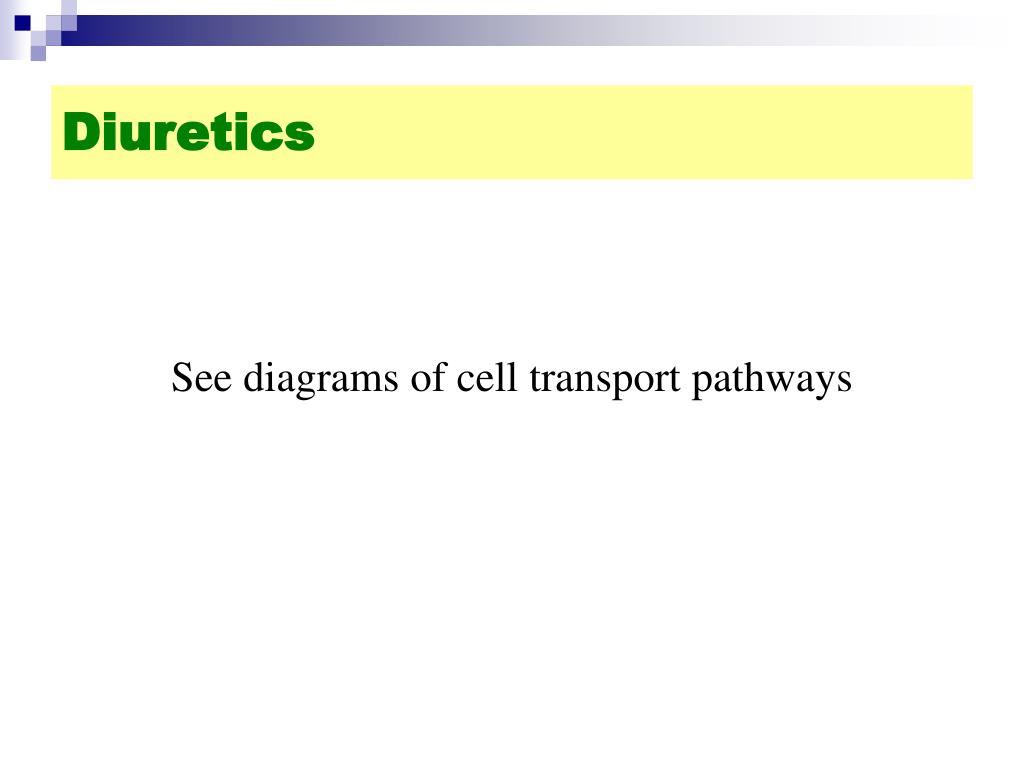 Diuretics

See diagrams of cell transport pathways